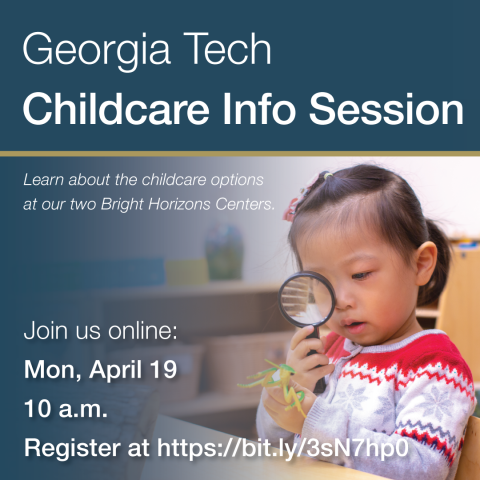 Georgia Tech
Childcare Info Session

Learn about the childcare options at our two Bright Horizons Centers.

Join us online:
Mon, April 19
10 a.m.
Register at https://bit.ly/3sN7hp0